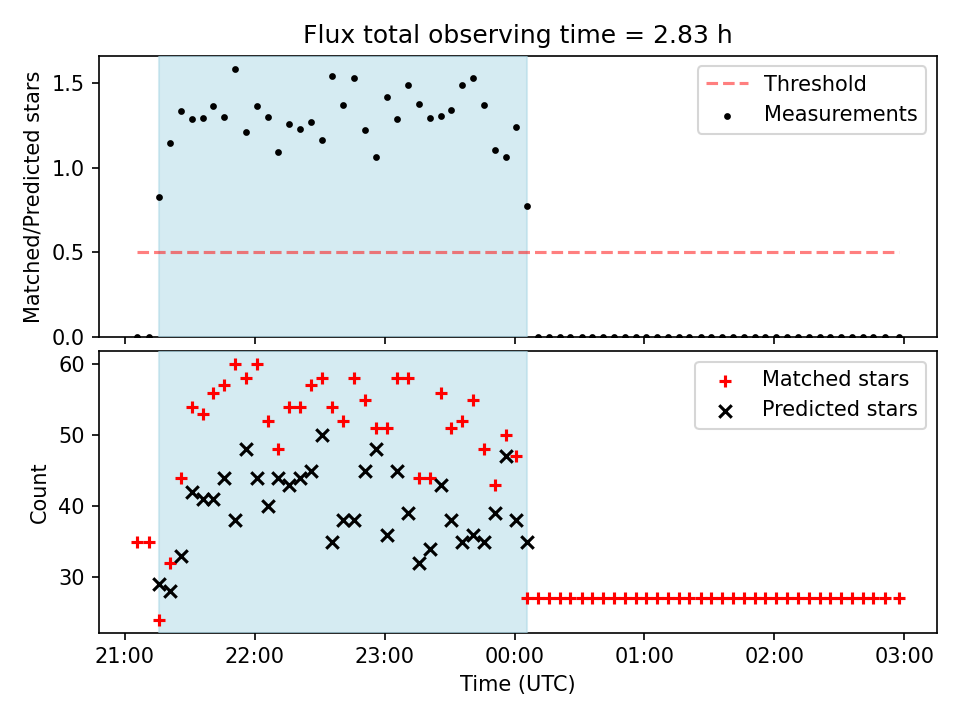 Flux total observing time = 2.83 h

Matched/Predicted stars

1.5
1.0
0.5
0.0

Threshold
Measurements

Count

60
50
40
30

Matched stars
Predicted stars

21:00
22:00
23:00
00:00
01:00
02:00
03:00

Time (UTC)